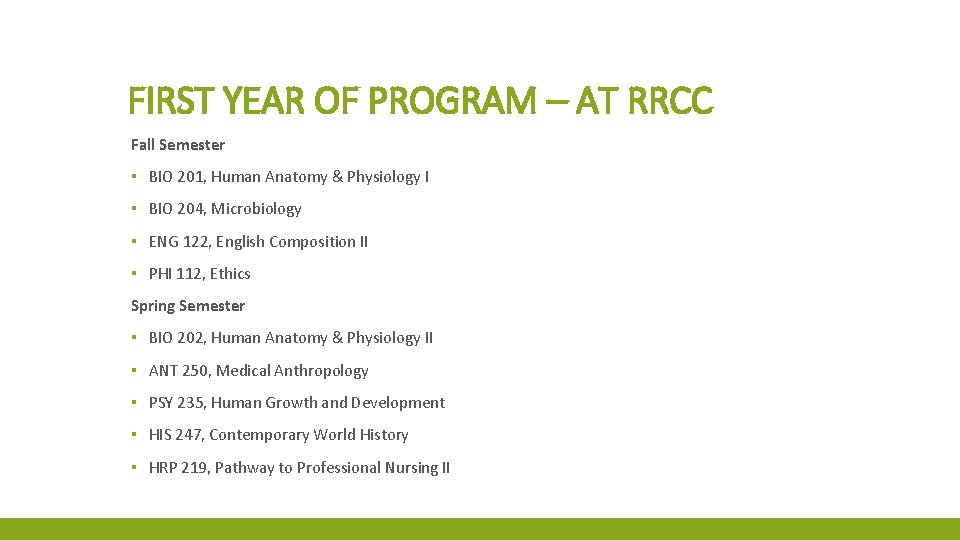 FIRST YEAR OF PROGRAM – AT RRCC

Fall Semester

▪ BIO 201, Human Anatomy & Physiology I

▪ BIO 204, Microbiology

▪ ENG 122, English Composition II

▪ PHI 112, Ethics

Spring Semester

▪ BIO 202, Human Anatomy & Physiology II

▪ ANT 250, Medical Anthropology

▪ PSY 235, Human Growth and Development

▪ HIS 247, Contemporary World History

▪ HRP 219, Pathway to Professional Nursing II